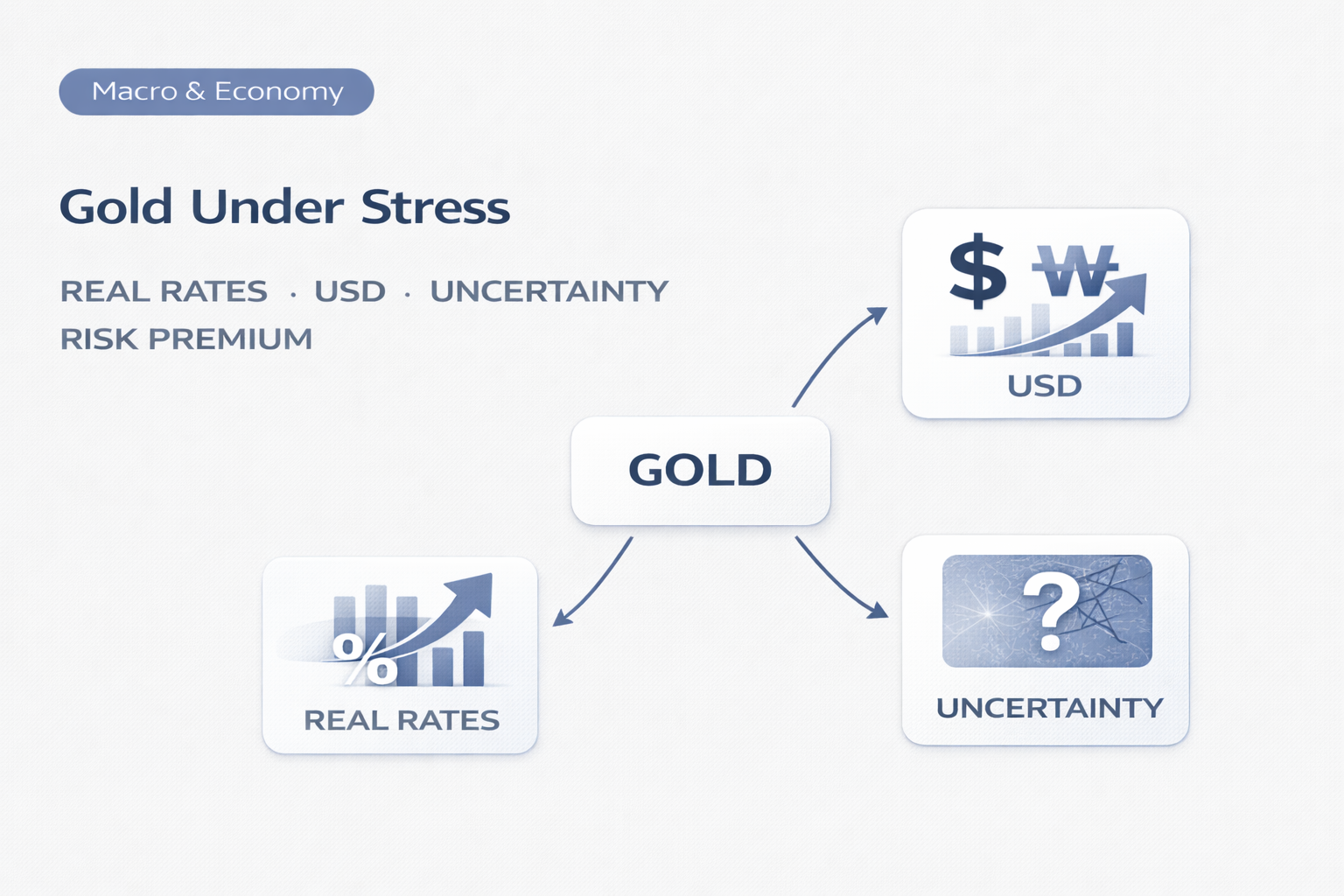 Macro & Economy

Gold Under Stress

REAL RATES · USD · UNCERTAINTY
RISK PREMIUM

$ ₩

USD

GOLD

%

REAL RATES

?

UNCERTAINTY